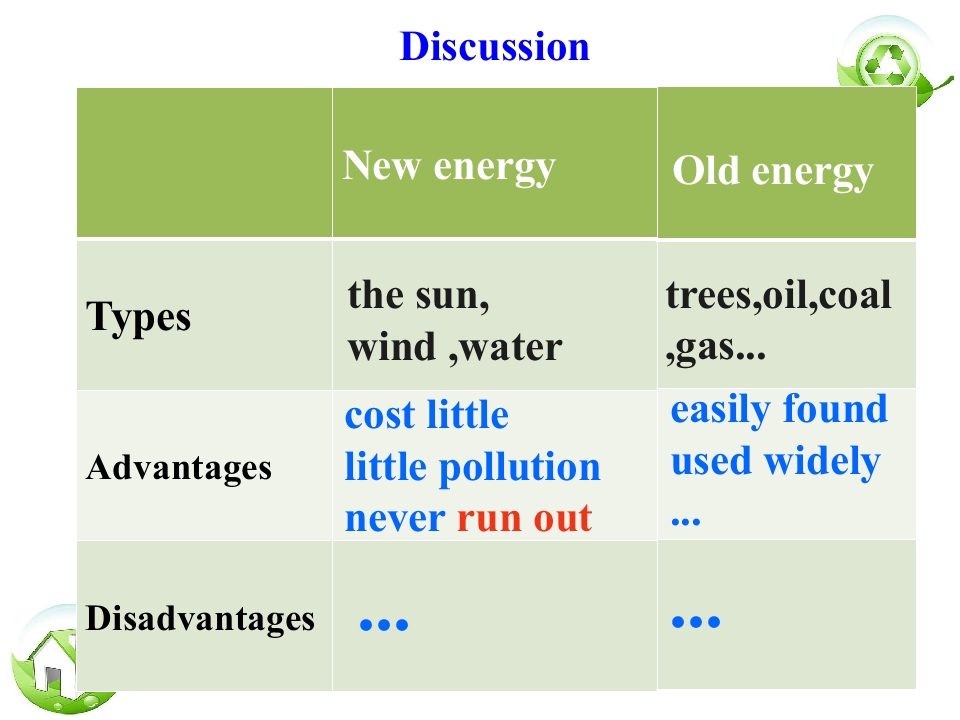 Discussion

| | New energy | Old energy |
|---|---|---|
| Types | the sun, wind ,water | trees,oil,coal ,gas... |
| Advantages | cost little little pollution never run out | easily found used widely ... |
| Disadvantages | … | … |